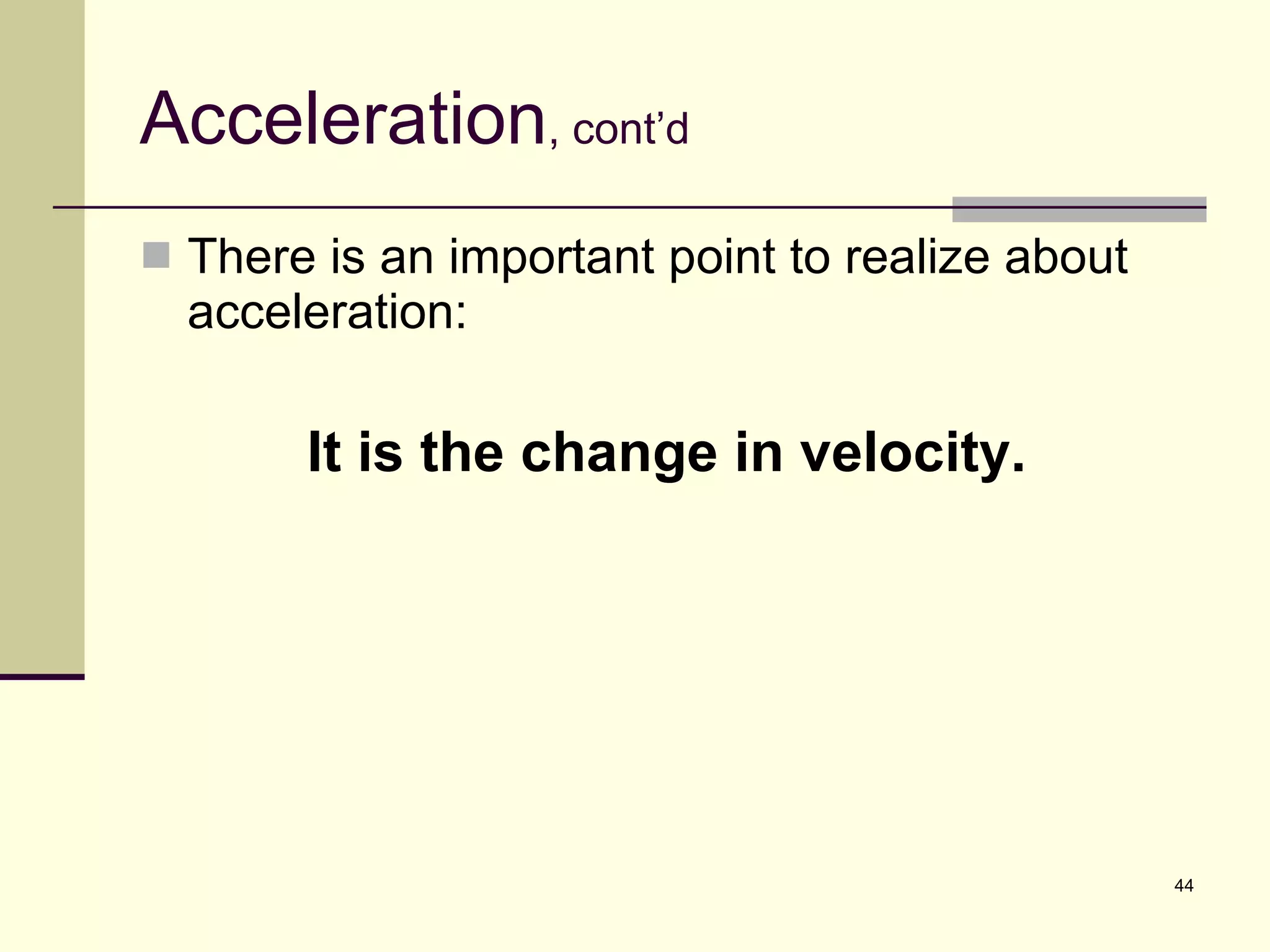 Acceleration, cont’d

There is an important point to realize about acceleration:

It is the change in velocity.

44